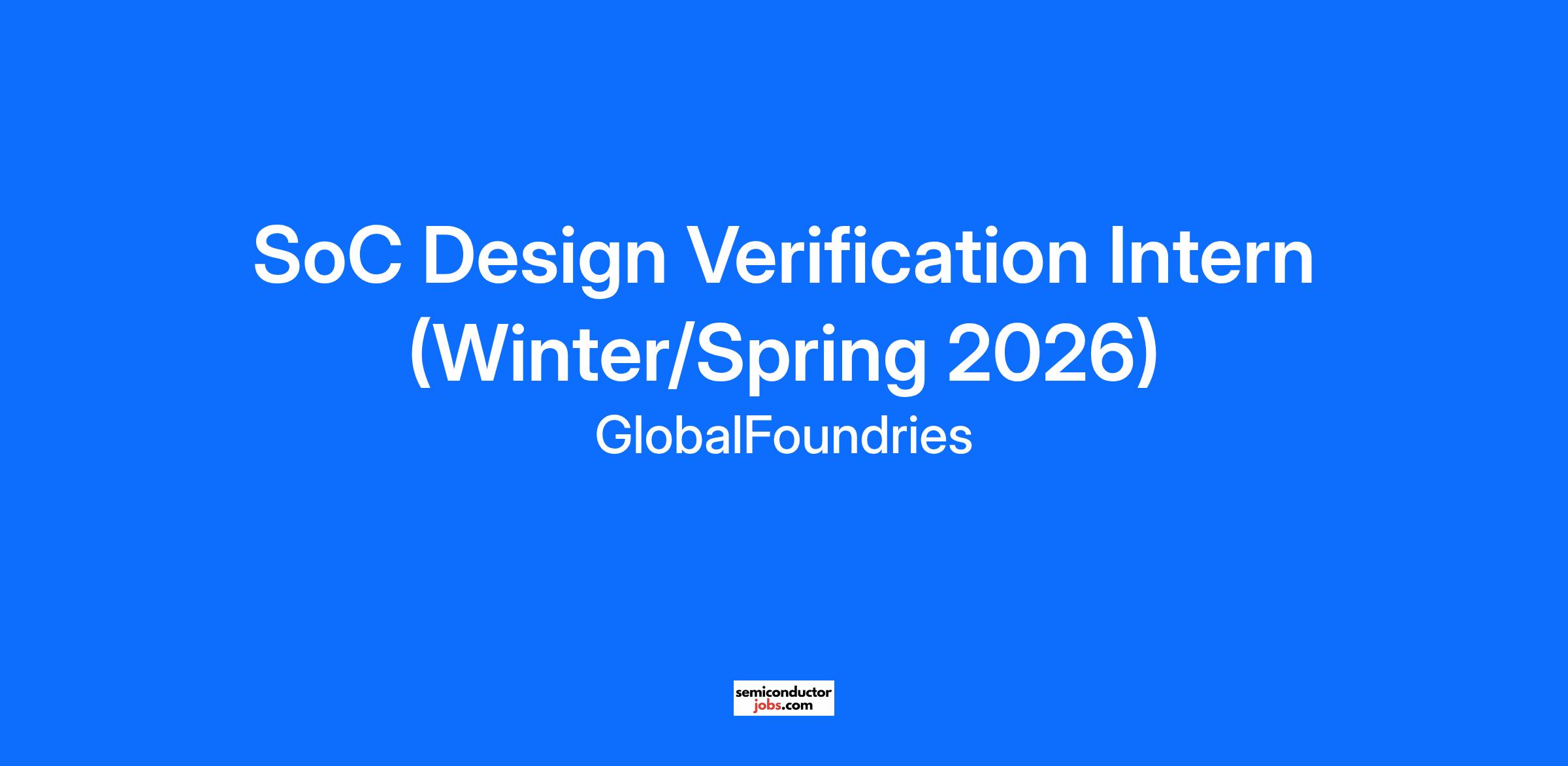 SoC Design Verification Intern (Winter/Spring 2026)

GlobalFoundries

semiconductor
jobs.com